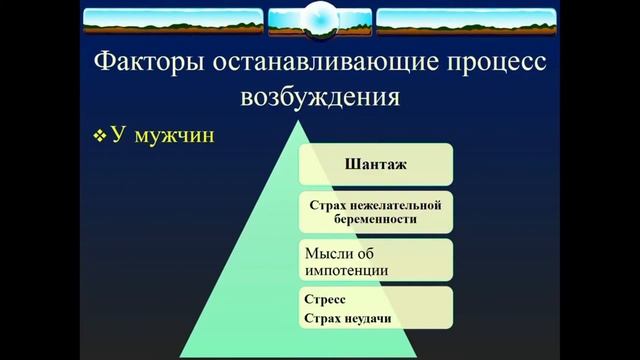 Факторы останавливающие процесс возбуждения

❖ У мужчин

Шантаж

Страх нежелательной беременности

Мысли об импотенции

Стресс

Страх неудачи